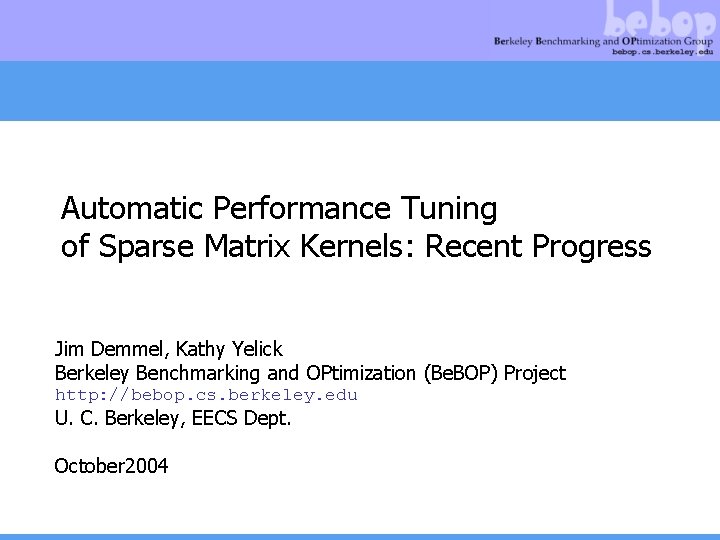 bebop
Berkeley Benchmarking and OPtimization Group
bebop.cs.berkeley.edu

Automatic Performance Tuning
of Sparse Matrix Kernels: Recent Progress

Jim Demmel, Kathy Yelick
Berkeley Benchmarking and OPtimization (BeBOP) Project
http://bebop.cs.berkeley.edu
U. C. Berkeley, EECS Dept.

October2004